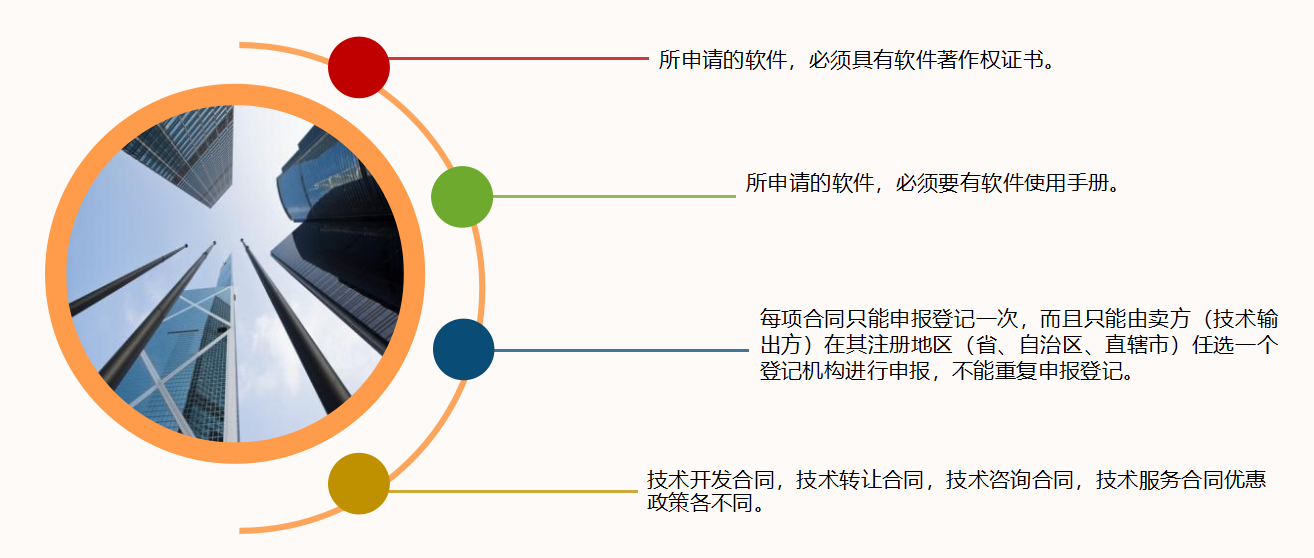 所申请的软件，必须具有软件著作权证书。

所申请的软件，必须要有软件使用手册。

每项合同只能申报登记一次，而且只能由卖方（技术输出方）在其注册地区（省、自治区、直辖市）任选一个登记机构进行申报，不能重复申报登记。

技术开发合同，技术转让合同，技术咨询合同，技术服务合同优惠政策各不同。